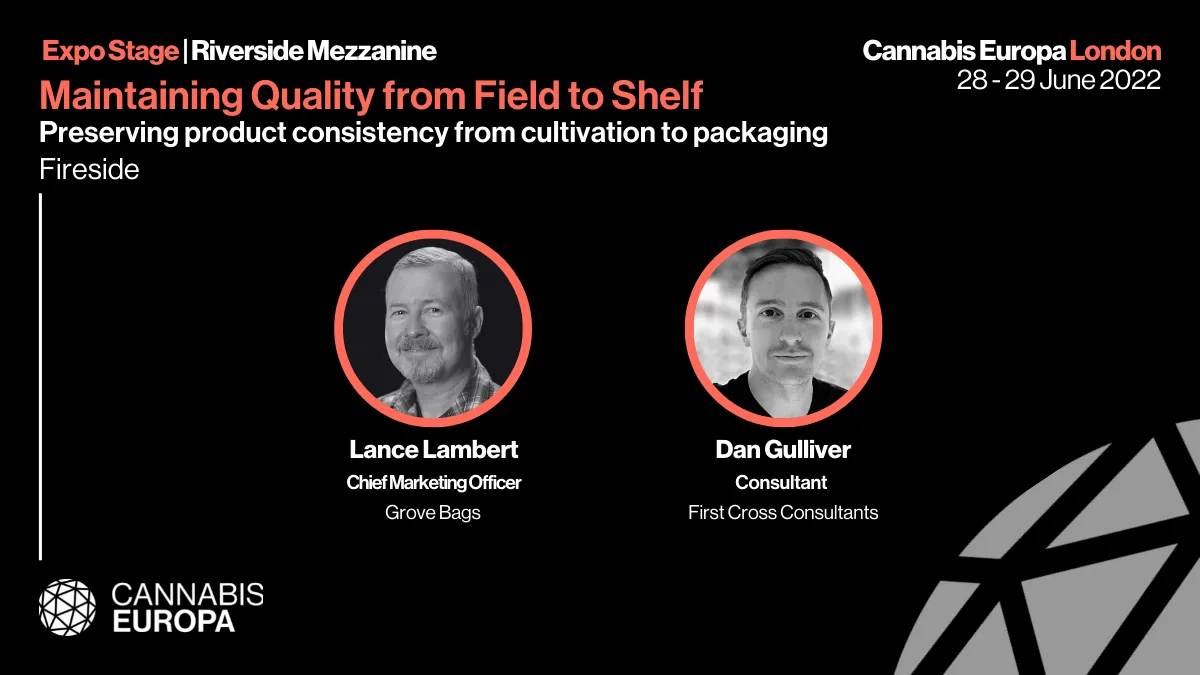 Expo Stage | Riverside Mezzanine

Maintaining Quality from Field to Shelf

Preserving product consistency from cultivation to packaging

Fireside

Cannabis Europa London
28 - 29 June 2022

Lance Lambert
Chief Marketing Officer
Grove Bags

Dan Gulliver
Consultant
First Cross Consultants

CANNABIS
EUROPA